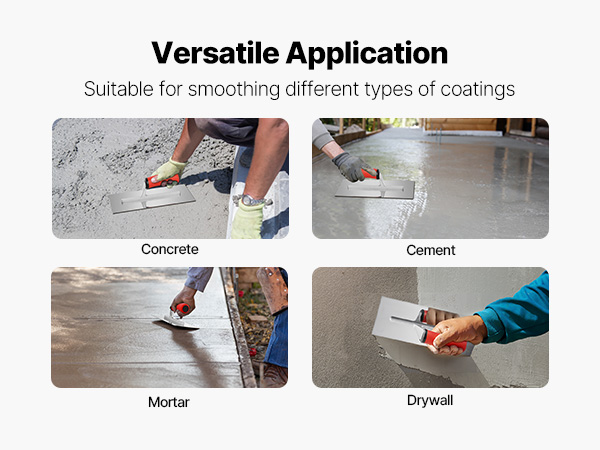 Versatile Application

Suitable for smoothing different types of coatings

Concrete

Cement

Mortar

Drywall